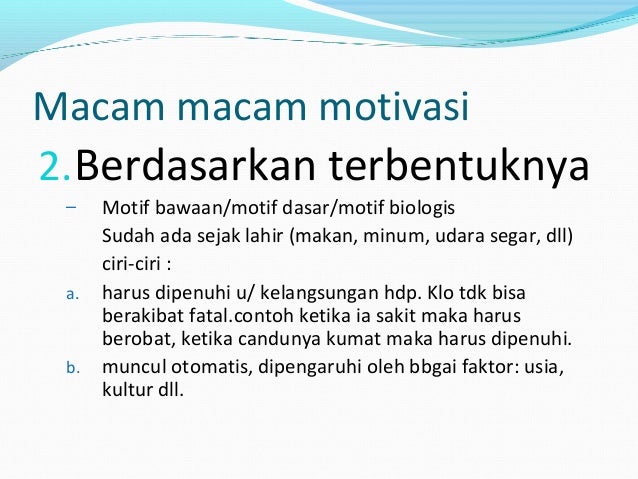 Macam macam motivasi

2. Berdasarkan terbentuknya

– Motif bawaan/motif dasar/motif biologis

Sudah ada sejak lahir (makan, minum, udara segar, dll)

ciri-ciri :

a. harus dipenuhi u/ kelangsungan hdp. Klo tdk bisa berakibat fatal.contoh ketika ia sakit maka harus berobat, ketika candunya kumat maka harus dipenuhi.

b. muncul otomatis, dipengaruhi oleh bbgai faktor: usia, kultur dll.